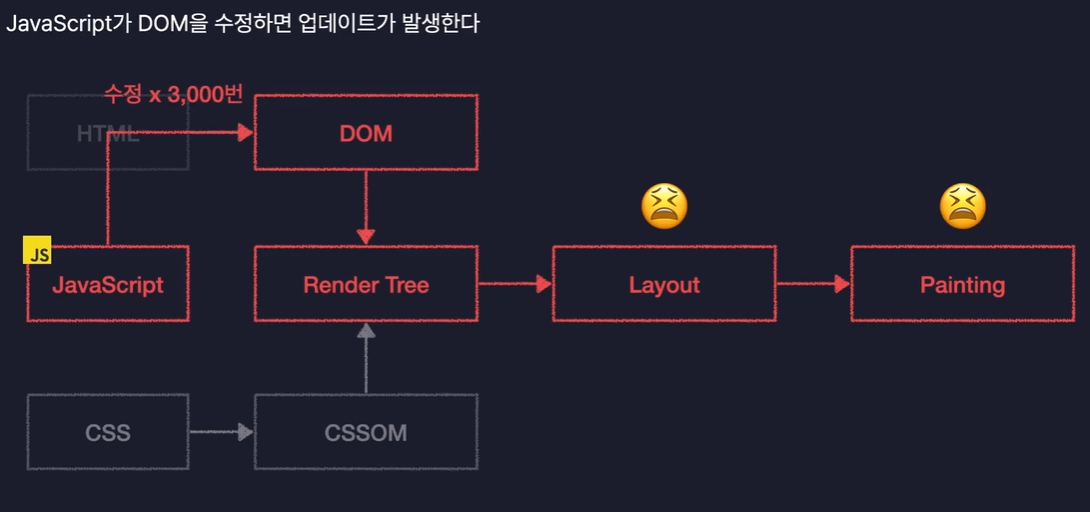 JavaScript가 DOM을 수정하면 업데이트가 발생한다

수정 x 3,000번

HTML

DOM

JS

JavaScript

Render Tree

Layout

Painting

CSS

CSSOM